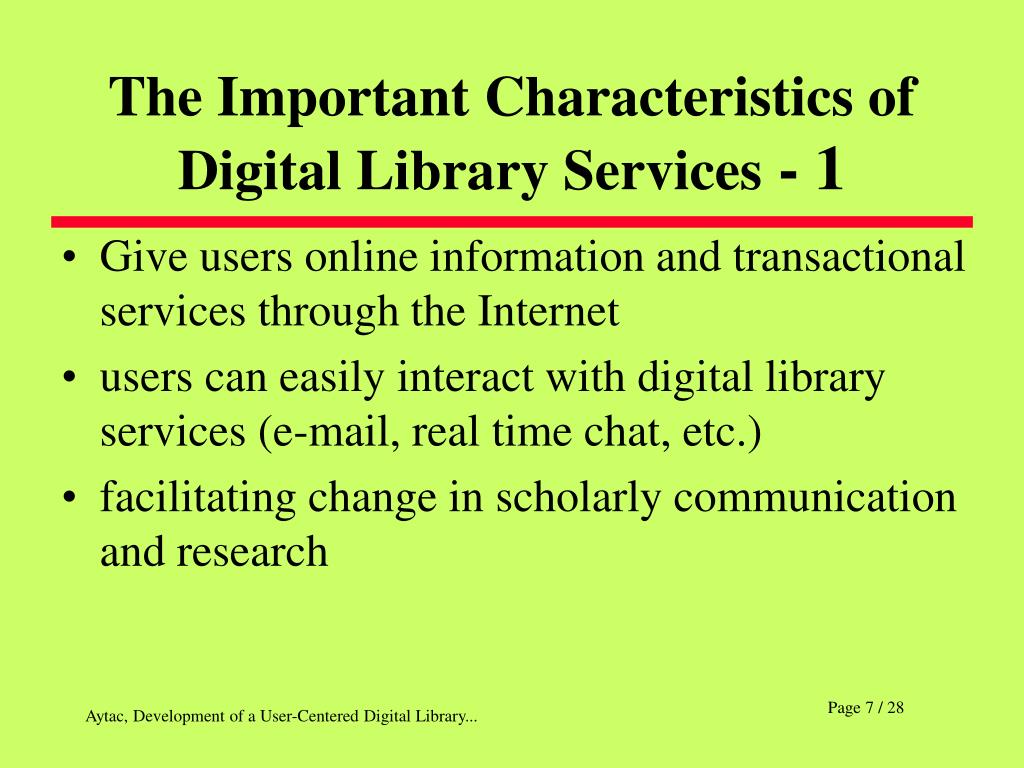 The Important Characteristics of Digital Library Services - 1

• Give users online information and transactional services through the Internet
• users can easily interact with digital library services (e-mail, real time chat, etc.)
• facilitating change in scholarly communication and research

Aytac, Development of a User-Centered Digital Library...

Page 7 / 28